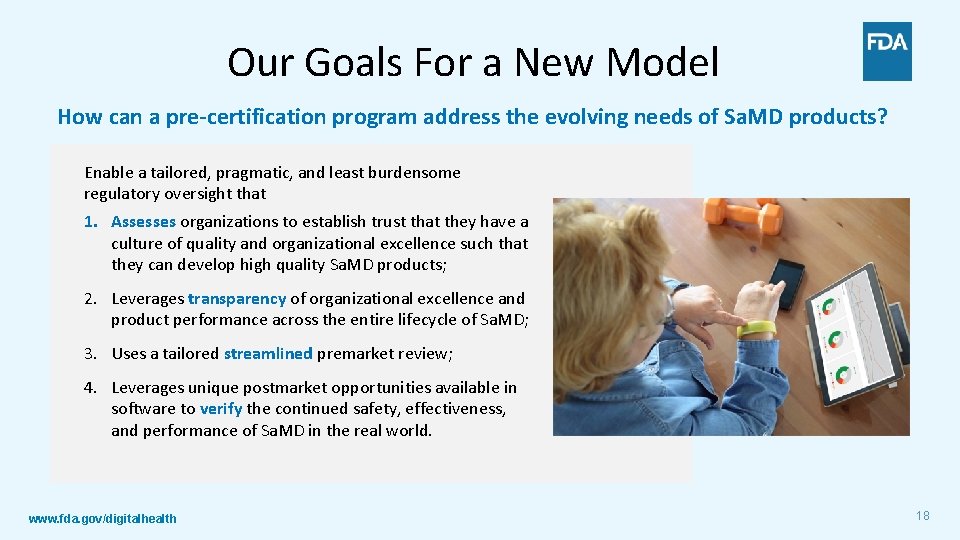 Our Goals For a New Model

FDA

How can a pre-certification program address the evolving needs of SaMD products?

Enable a tailored, pragmatic, and least burdensome regulatory oversight that

1. Assesses organizations to establish trust that they have a culture of quality and organizational excellence such that they can develop high quality SaMD products;

2. Leverages transparency of organizational excellence and product performance across the entire lifecycle of SaMD;

3. Uses a tailored streamlined premarket review;

4. Leverages unique postmarket opportunities available in software to verify the continued safety, effectiveness, and performance of SaMD in the real world.

www.fda.gov/digitalhealth

18